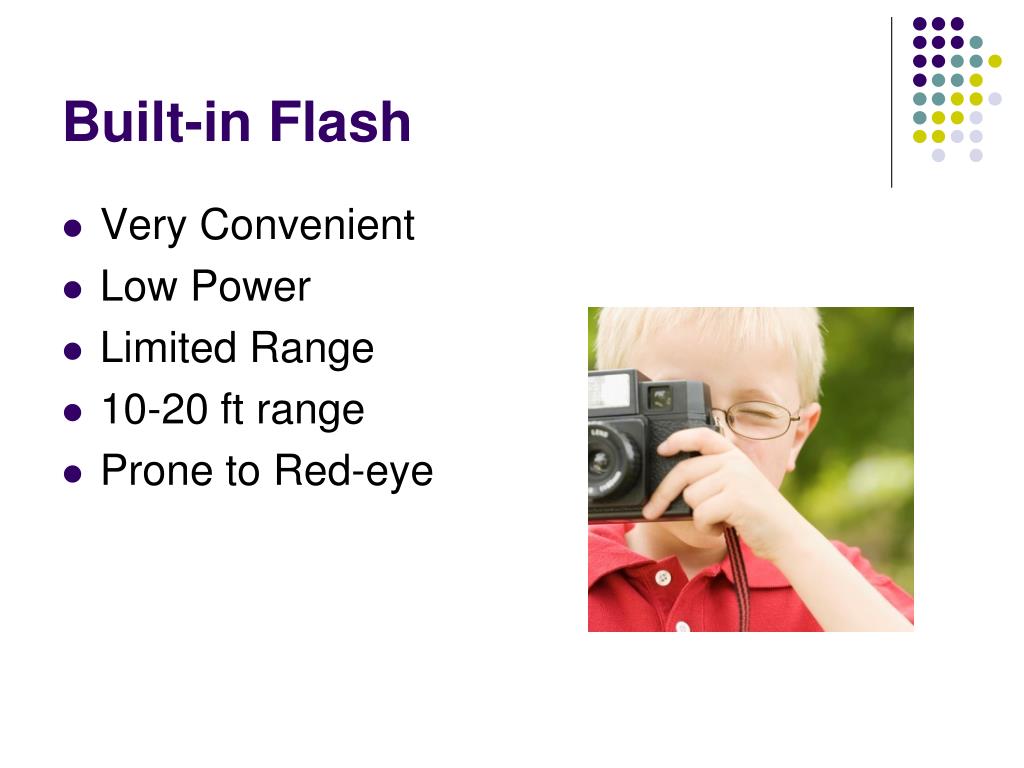 Built-in Flash

- Very Convenient
- Low Power
- Limited Range
- 10-20 ft range
- Prone to Red-eye